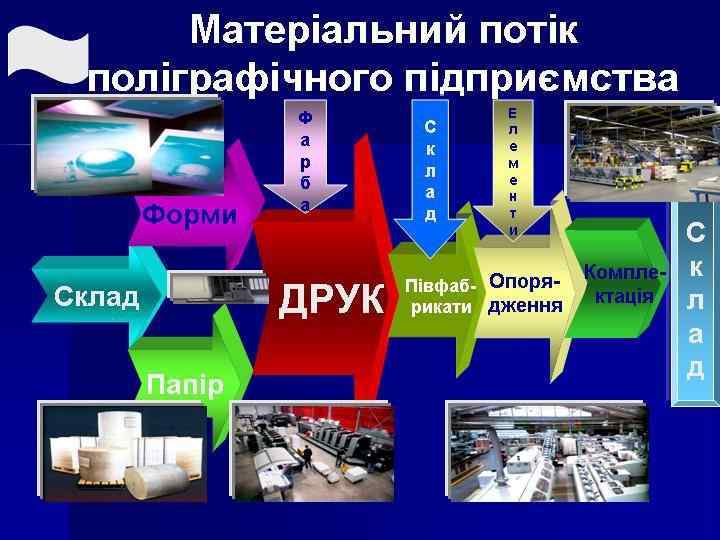 Матеріальний потік поліграфічного підприємства

Фарба

Склад

Елементи

Форми

Склад

ДРУК

Півфабрикати

Опорядження

Комплектація

Склад

Папір